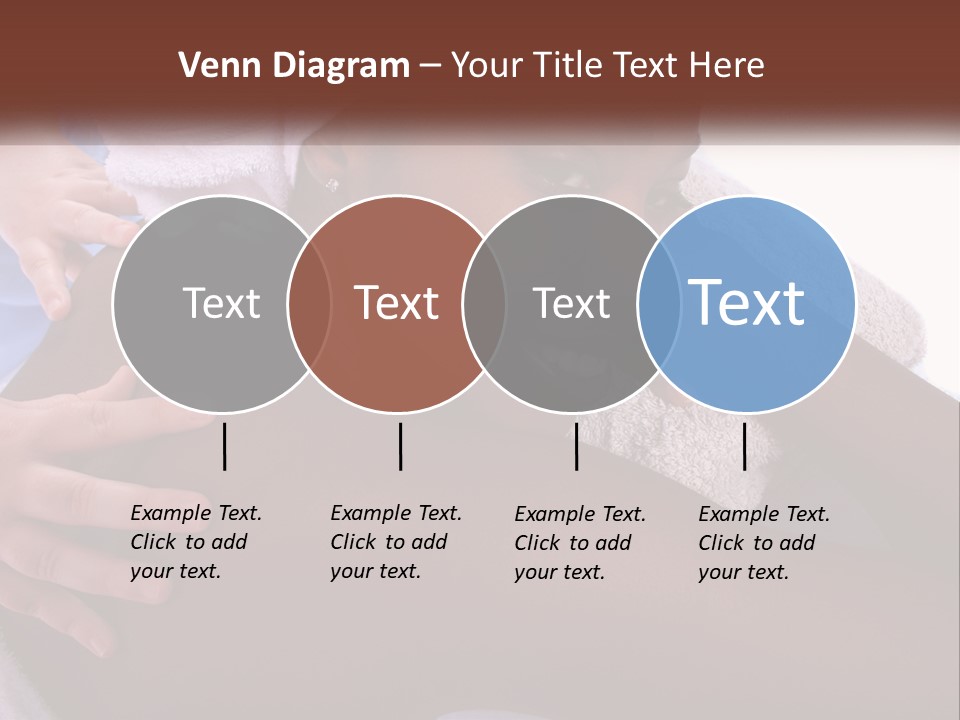 Venn Diagram – Your Title Text Here

Text

Text

Text

Text

Example Text. Click to add your text.

Example Text. Click to add your text.

Example Text. Click to add your text.

Example Text. Click to add your text.